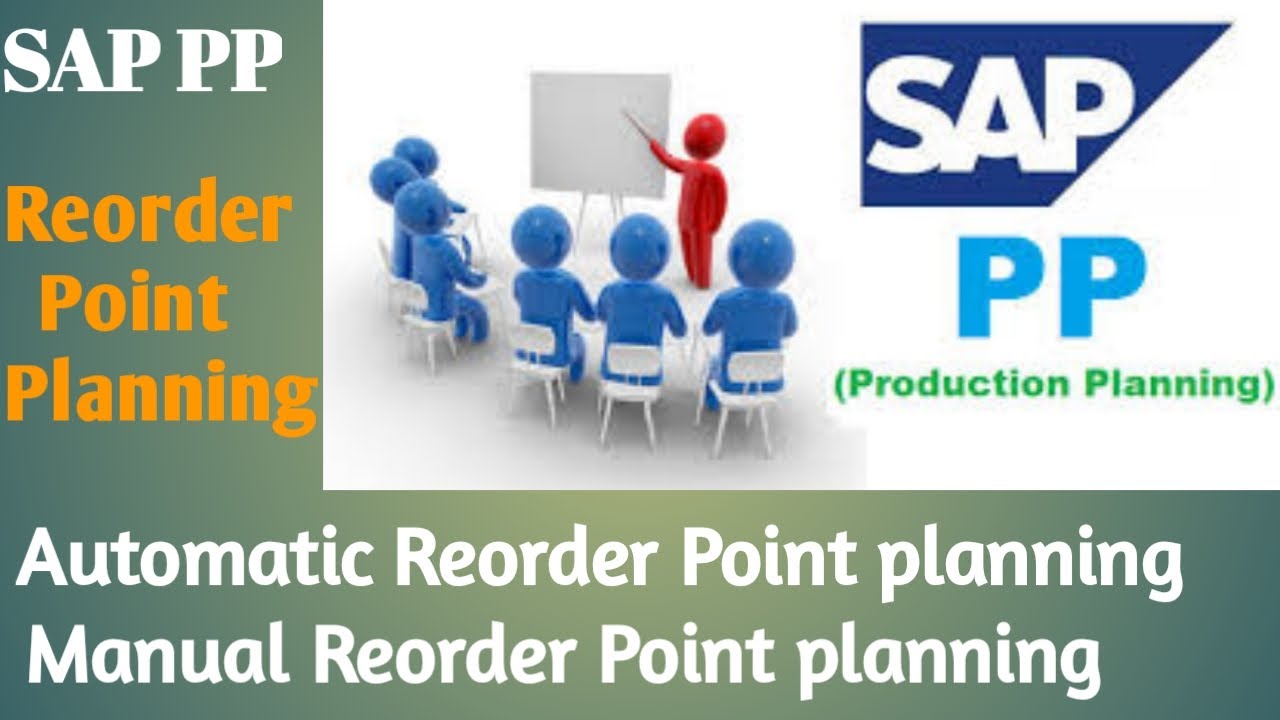 SAP PP

Reorder Point Planning

SAP

PP

(Production Planning)

Automatic Reorder Point planning
Manual Reorder Point planning